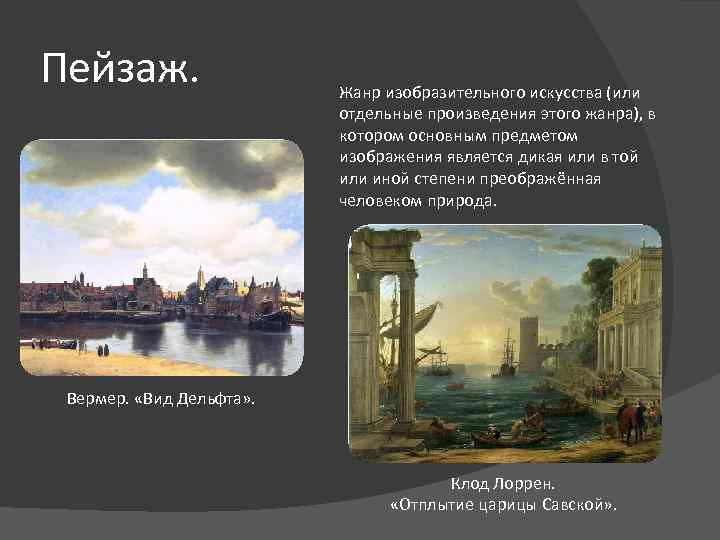 Пейзаж.

Жанр изобразительного искусства (или отдельные произведения этого жанра), в котором основным предметом изображения является дикая или в той или иной степени преображённая человеком природа.

Вермер. «Вид Дельфта».

Клод Лоррен.
«Отплытие царицы Савской».